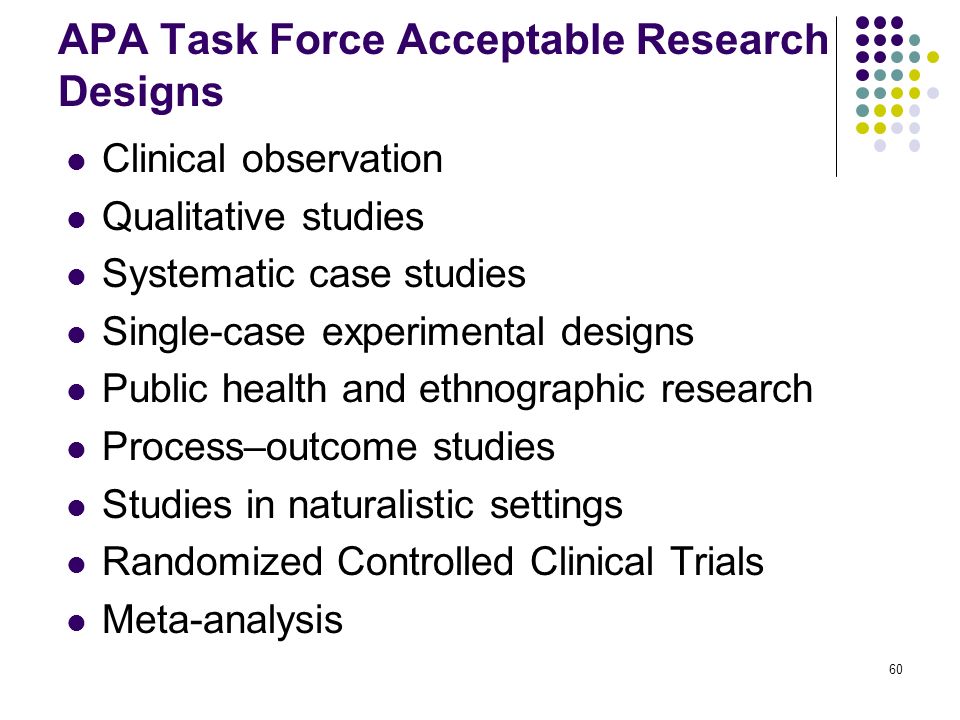 APA Task Force Acceptable Research Designs

- Clinical observation
- Qualitative studies
- Systematic case studies
- Single-case experimental designs
- Public health and ethnographic research
- Process–outcome studies
- Studies in naturalistic settings
- Randomized Controlled Clinical Trials
- Meta-analysis

60